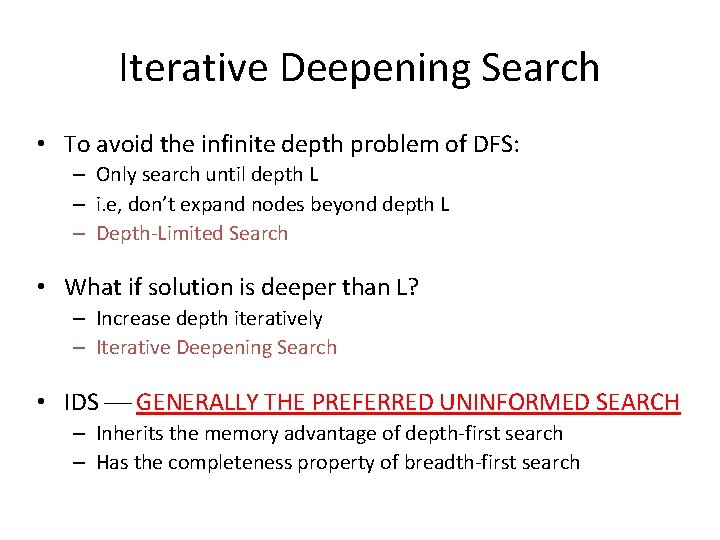 Iterative Deepening Search

• To avoid the infinite depth problem of DFS:
– Only search until depth L
– i.e, don't expand nodes beyond depth L
– Depth-Limited Search

• What if solution is deeper than L?
– Increase depth iteratively
– Iterative Deepening Search

• IDS — GENERALLY THE PREFERRED UNINFORMED SEARCH
– Inherits the memory advantage of depth-first search
– Has the completeness property of breadth-first search